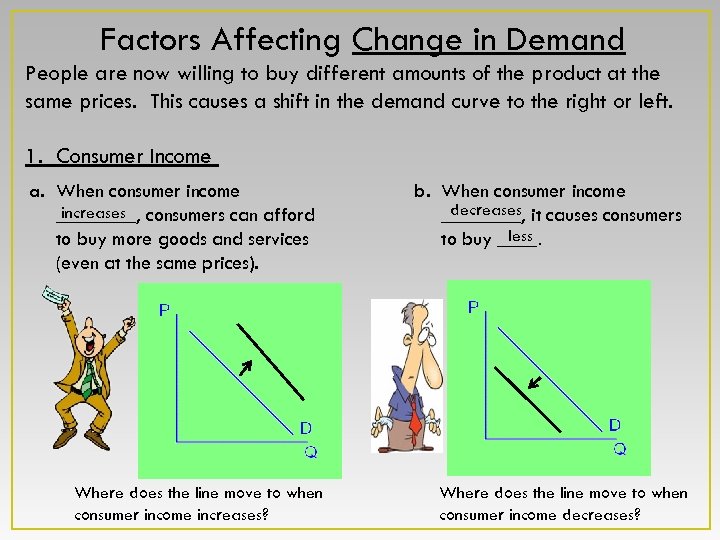 Factors Affecting Change in Demand

People are now willing to buy different amounts of the product at the same prices. This causes a shift in the demand curve to the right or left.

1. Consumer Income

a. When consumer income increases, consumers can afford to buy more goods and services (even at the same prices).

P

D

Q

Where does the line move to when consumer income increases?

b. When consumer income decreases, it causes consumers to buy less.

P

D

Q

Where does the line move to when consumer income decreases?